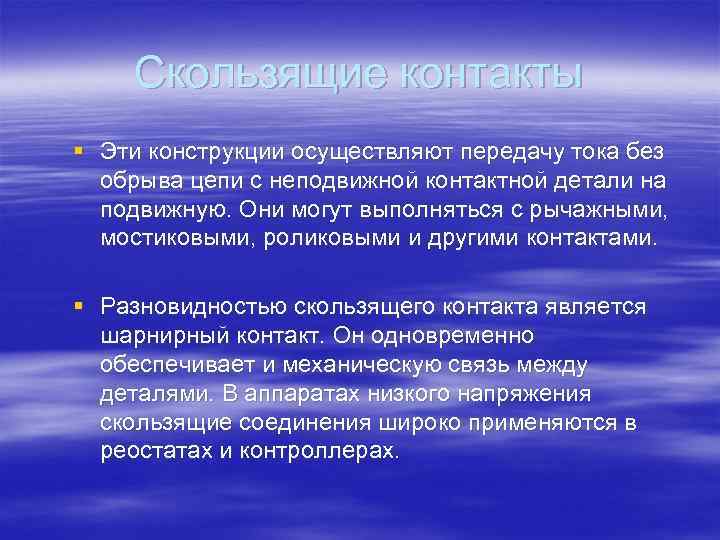 Скользящие контакты

Эти конструкции осуществляют передачу тока без обрыва цепи с неподвижной контактной детали на подвижную. Они могут выполняться с рычажными, мостиковыми, роликовыми и другими контактами.

Разновидностью скользящего контакта является шарнирный контакт. Он одновременно обеспечивает и механическую связь между деталями. В аппаратах низкого напряжения скользящие соединения широко применяются в реостатах и контроллерах.